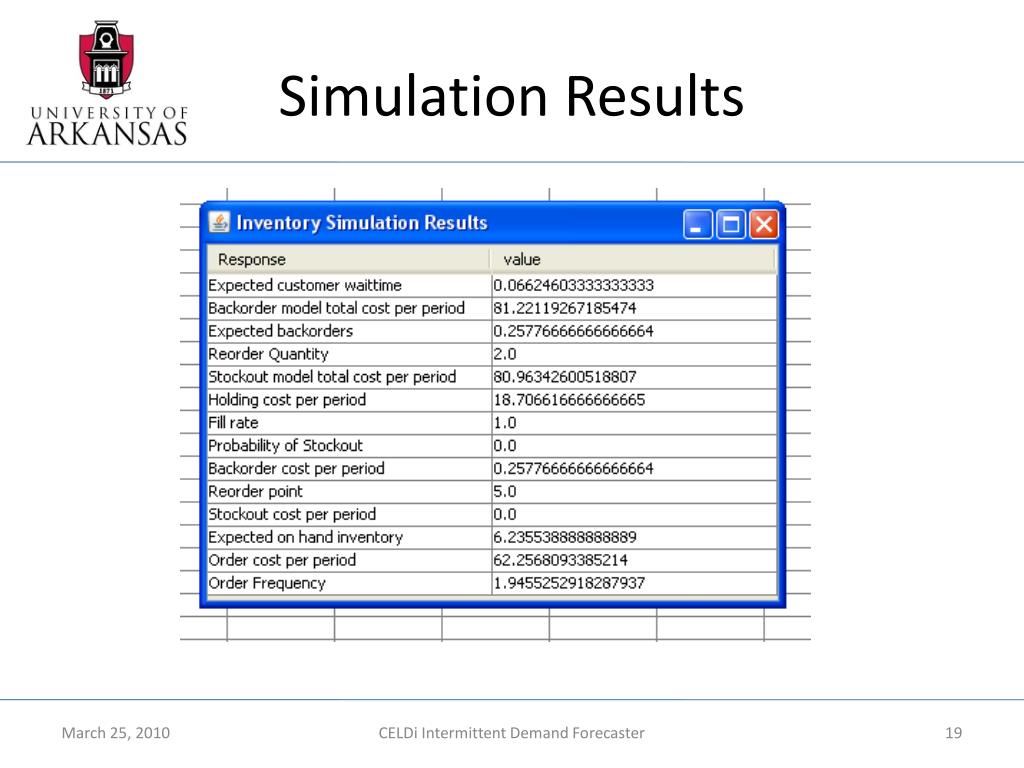 1871
UNIVERSITY OF
ARKANSAS

Simulation Results

Inventory Simulation Results

| Response | value |
|---|---|
| Expected customer waittime | 0.06624603333333333 |
| Backorder model total cost per period | 81.22119267185474 |
| Expected backorders | 0.25776666666666664 |
| Reorder Quantity | 2.0 |
| Stockout model total cost per period | 80.96342600518807 |
| Holding cost per period | 18.706616666666665 |
| Fill rate | 1.0 |
| Probability of Stockout | 0.0 |
| Backorder cost per period | 0.25776666666666664 |
| Reorder point | 5.0 |
| Stockout cost per period | 0.0 |
| Expected on hand inventory | 6.235538888888889 |
| Order cost per period | 62.2568093385214 |
| Order Frequency | 1.9455252918287937 |

March 25, 2010

CELDi Intermittent Demand Forecaster

19